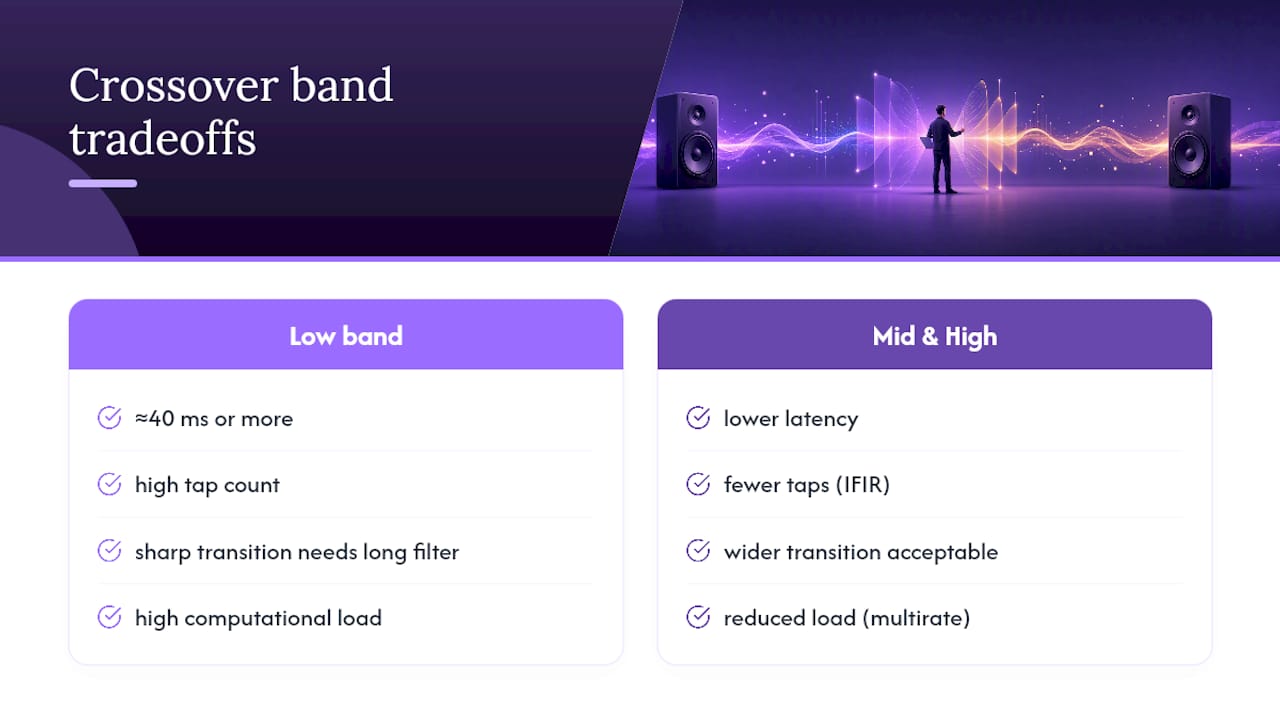 Crossover band tradeoffs

Low band

≈40 ms or more

high tap count

sharp transition needs long filter

high computational load

Mid & High

lower latency

fewer taps (IFIR)

wider transition acceptable

reduced load (multirate)